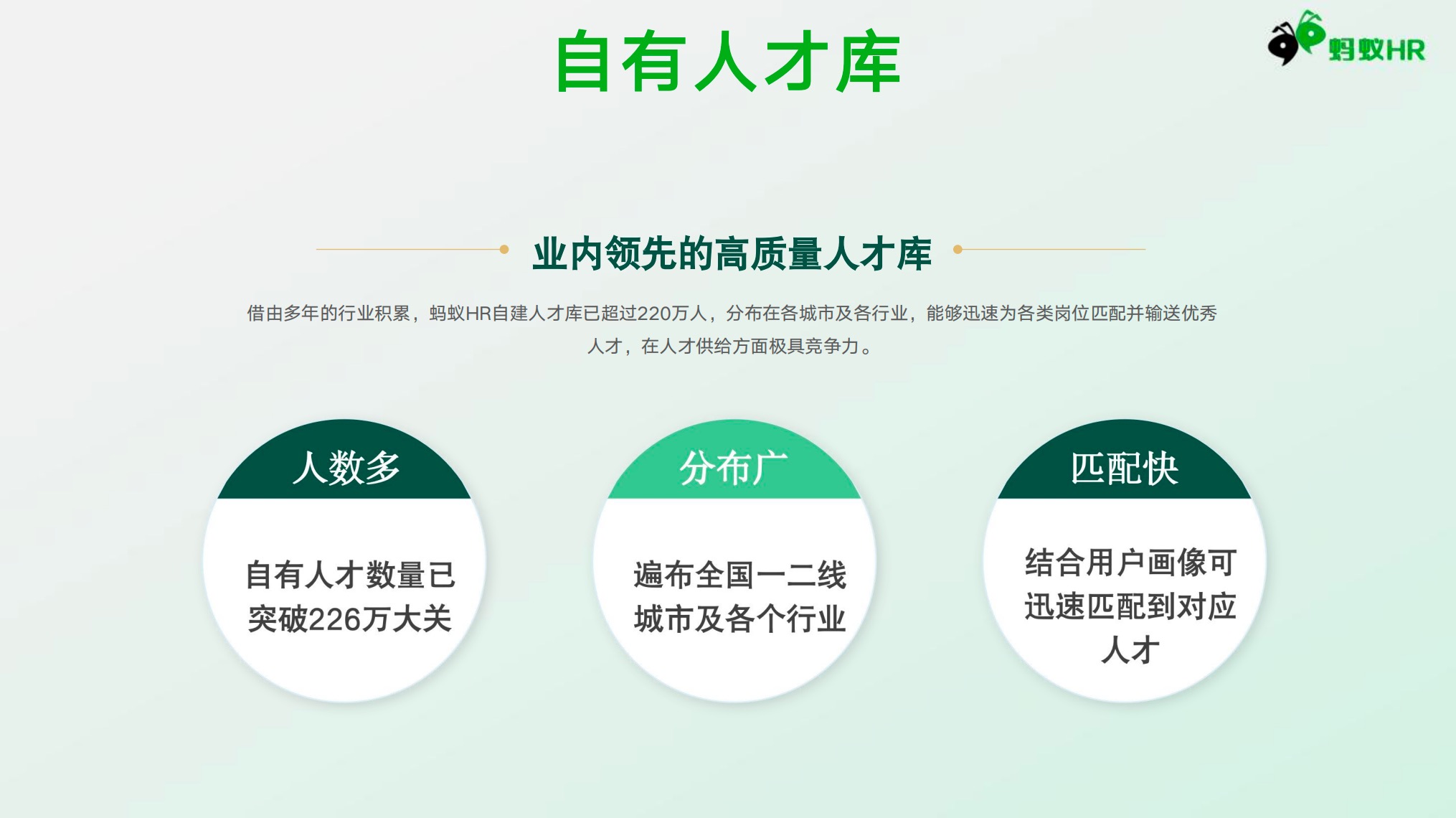 自有人才库

蚂蚁HR

业内领先的高质量人才库

借由多年的行业积累，蚂蚁HR自建人才库已超过220万人，分布在各城市及各行业，能够迅速为各类岗位匹配并输送优秀人才，在人才供给方面极具竞争力。

人数多

自有人才数量已突破226万大关

分布广

遍布全国一二线城市及各个行业

匹配快

结合用户画像可迅速匹配到对应人才